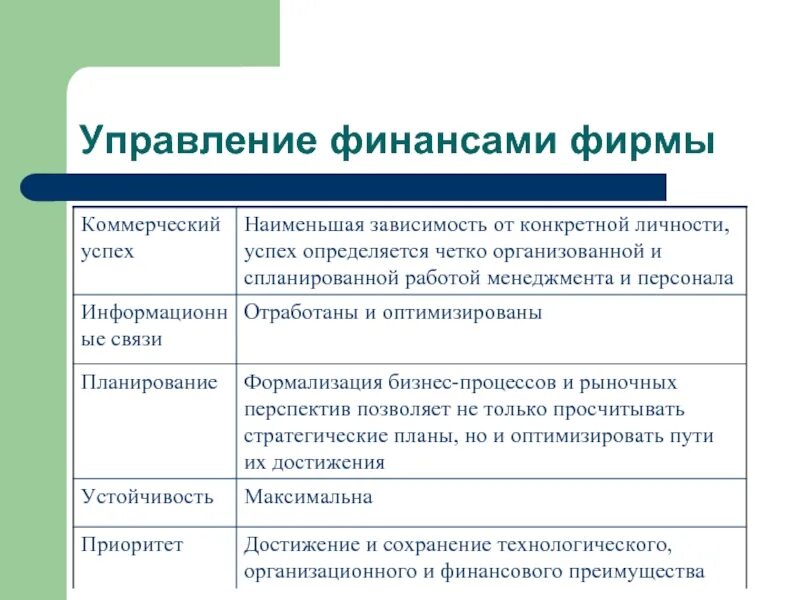 Управление финансами фирмы

| | |
|---|---|
| Коммерческий успех | Наименьшая зависимость от конкретной личности, успех определяется четко организованной и спланированной работой менеджмента и персонала |
| Информационные связи | Отработаны и оптимизированы |
| Планирование | Формализация бизнес-процессов и рыночных перспектив позволяет не только просчитывать стратегические планы, но и оптимизировать пути их достижения |
| Устойчивость | Максимальна |
| Приоритет | Достижение и сохранение технологического, организационного и финансового преимущества |